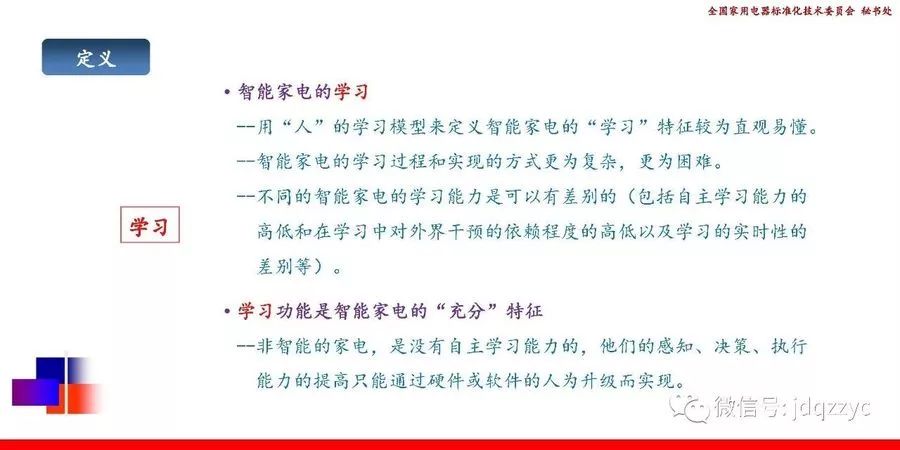 全国家用电器标准化技术委员会 秘书处

定义

学习

• 智能家电的学习

--用“人”的学习模型来定义智能家电的“学习”特征较为直观易懂。

--智能家电的学习过程和实现的方式更为复杂，更为困难。

--不同的智能家电的学习能力是可以有差别的（包括自主学习能力的高低和在学习中对外界干预的依赖程度的高低以及学习的实时性的差别等）。

• 学习功能是智能家电的“充分”特征

--非智能的家电，是没有自主学习能力的，他们的感知、决策、执行能力的提高只能通过硬件或软件的人为升级而实现。

微信号: jdqzzyc